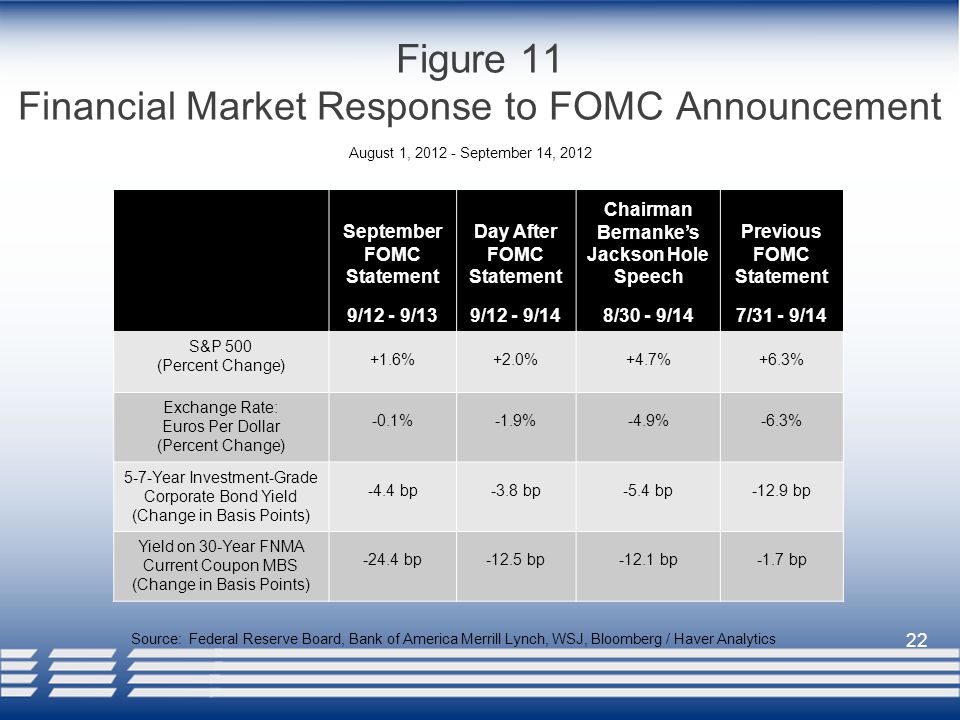 Figure 11
Financial Market Response to FOMC Announcement

August 1, 2012 - September 14, 2012

| | September FOMC Statement 9/12 - 9/13 | Day After FOMC Statement 9/12 - 9/14 | Chairman Bernanke's Jackson Hole Speech 8/30 - 9/14 | Previous FOMC Statement 7/31 - 9/14 |
|---|---|---|---|---|
| S&P 500 (Percent Change) | +1.6% | +2.0% | +4.7% | +6.3% |
| Exchange Rate: Euros Per Dollar (Percent Change) | -0.1% | -1.9% | -4.9% | -6.3% |
| 5-7-Year Investment-Grade Corporate Bond Yield (Change in Basis Points) | -4.4 bp | -3.8 bp | -5.4 bp | -12.9 bp |
| Yield on 30-Year FNMA Current Coupon MBS (Change in Basis Points) | -24.4 bp | -12.5 bp | -12.1 bp | -1.7 bp |

Source: Federal Reserve Board, Bank of America Merrill Lynch, WSJ, Bloomberg / Haver Analytics

22